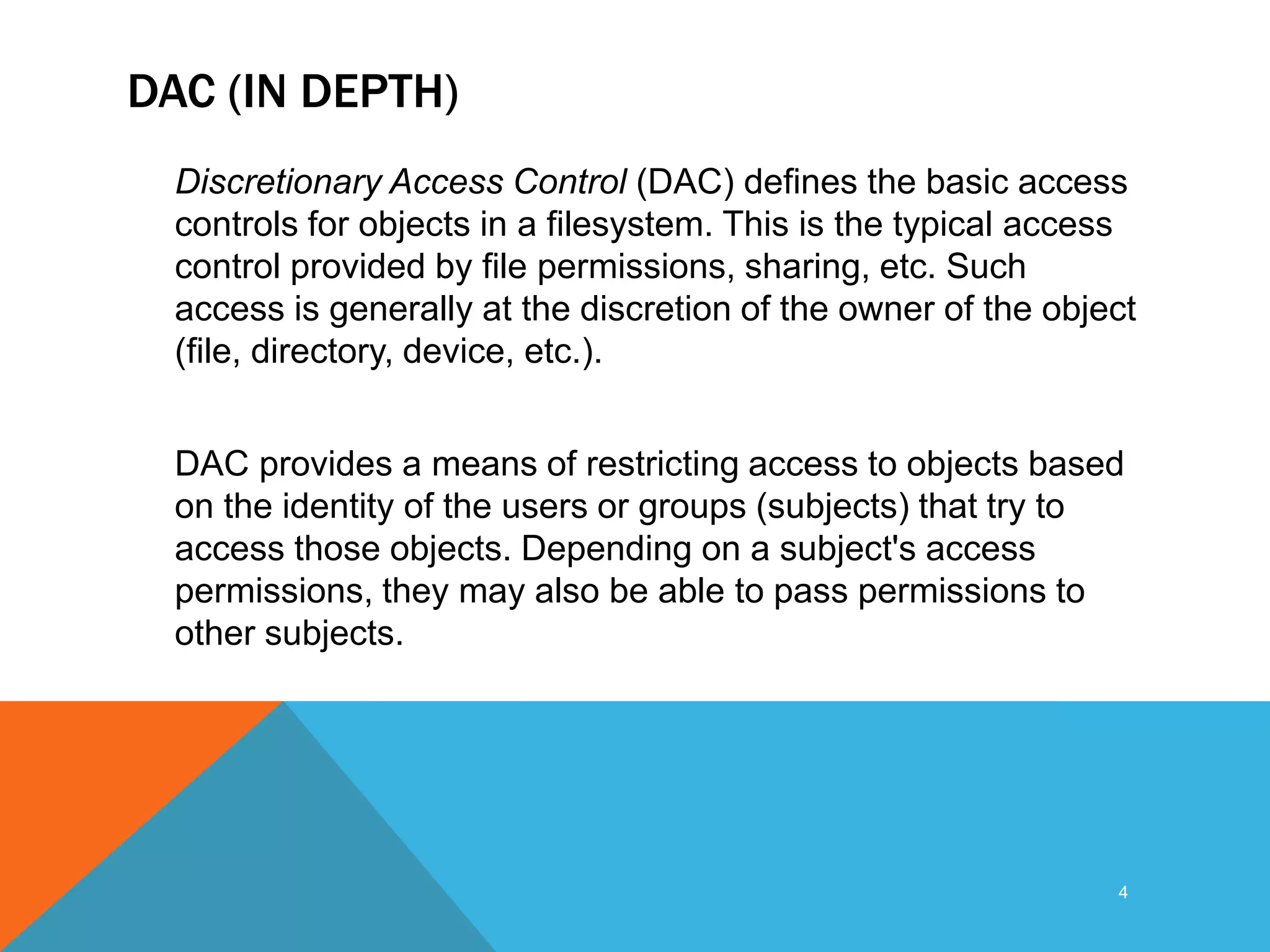 DAC (IN DEPTH)

Discretionary Access Control (DAC) defines the basic access controls for objects in a filesystem. This is the typical access control provided by file permissions, sharing, etc. Such access is generally at the discretion of the owner of the object (file, directory, device, etc.).

DAC provides a means of restricting access to objects based on the identity of the users or groups (subjects) that try to access those objects. Depending on a subject's access permissions, they may also be able to pass permissions to other subjects.

4